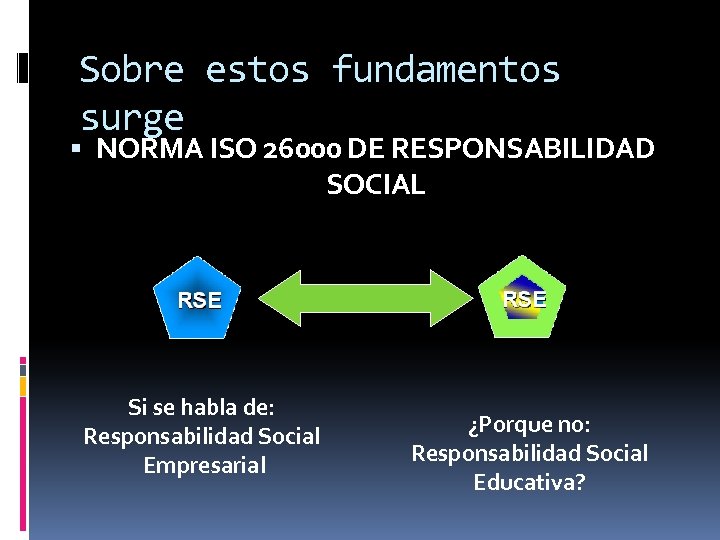 Sobre estos fundamentos surge

▪ NORMA ISO 26000 DE RESPONSABILIDAD SOCIAL

RSE

RSE

Si se habla de: Responsabilidad Social Empresarial

¿Porque no: Responsabilidad Social Educativa?